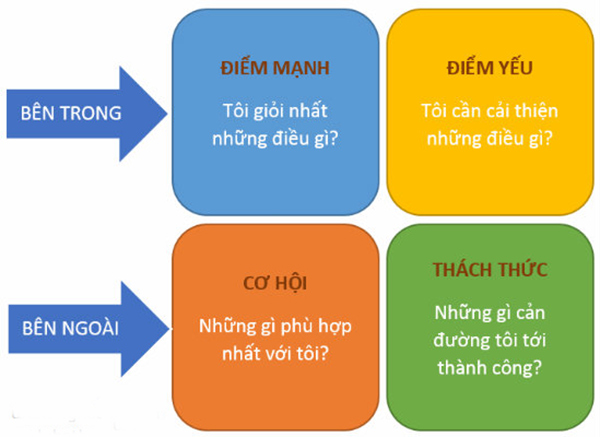 BÊN TRONG

ĐIỂM MẠNH

Tôi giỏi nhất những điều gì?

ĐIỂM YẾU

Tôi cần cải thiện những điều gì?

BÊN NGOÀI

CƠ HỘI

Những gì phù hợp nhất với tôi?

THÁCH THỨC

Những gì cản đường tôi tới thành công?